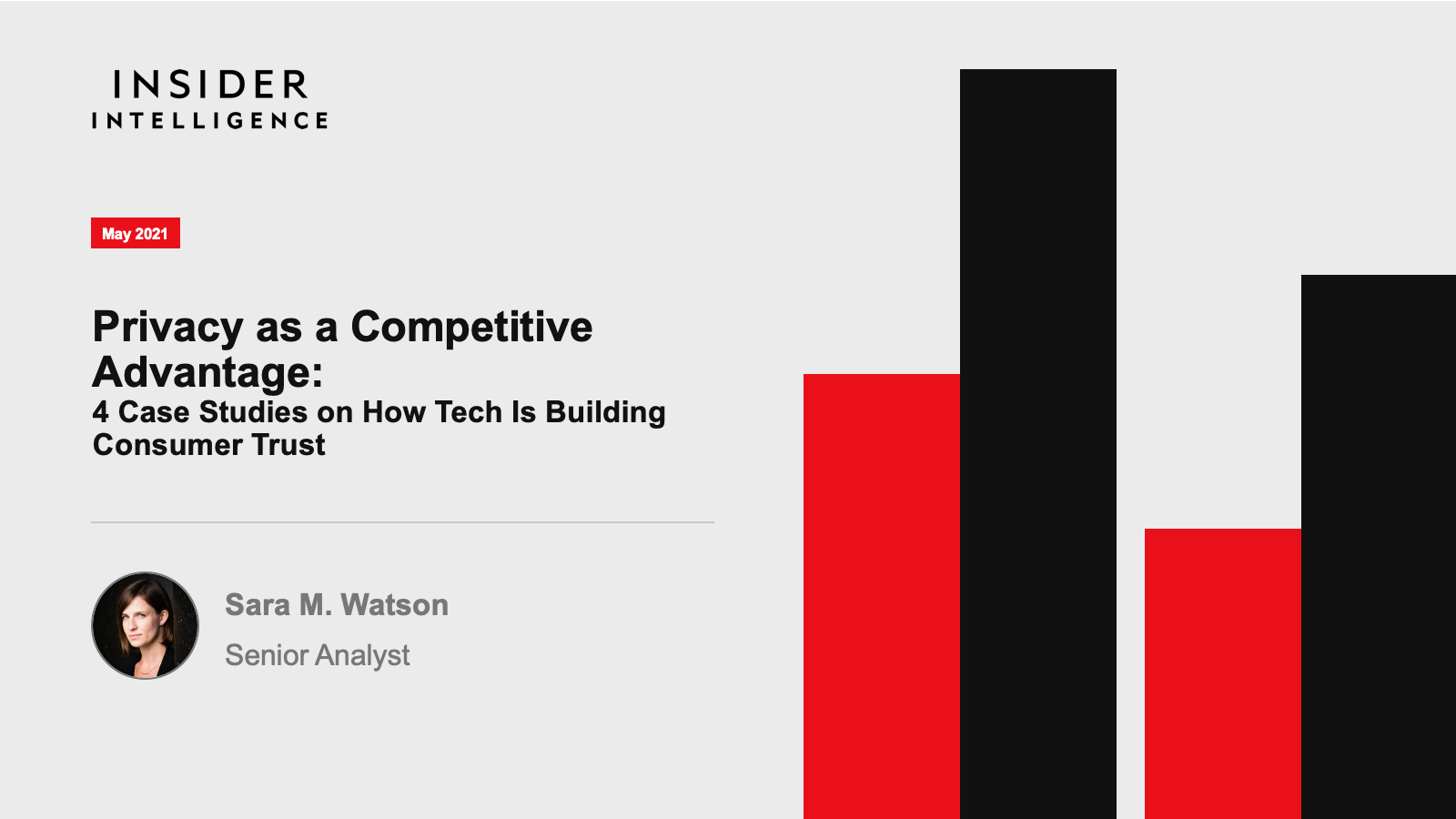 INSIDER
INTELLIGENCE

May 2021

Privacy as a Competitive Advantage:
4 Case Studies on How Tech Is Building Consumer Trust

Sara M. Watson
Senior Analyst